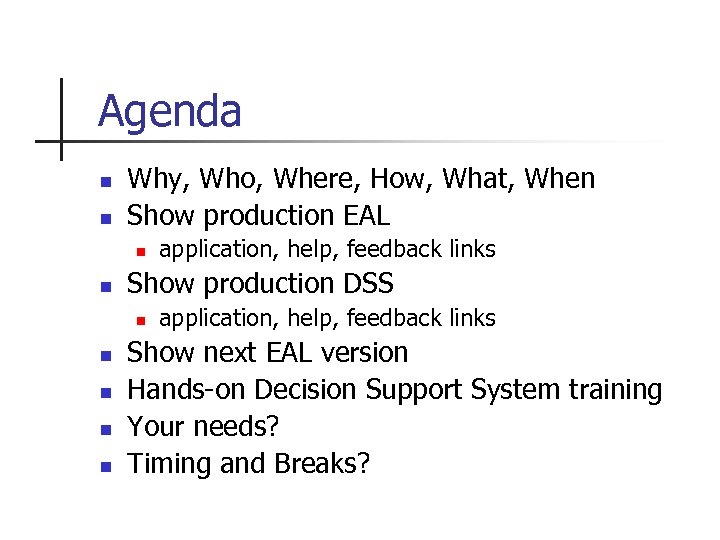 Agenda

- Why, Who, Where, How, What, When
- Show production EAL
  - application, help, feedback links
- Show production DSS
  - application, help, feedback links
- Show next EAL version
- Hands-on Decision Support System training
- Your needs?
- Timing and Breaks?